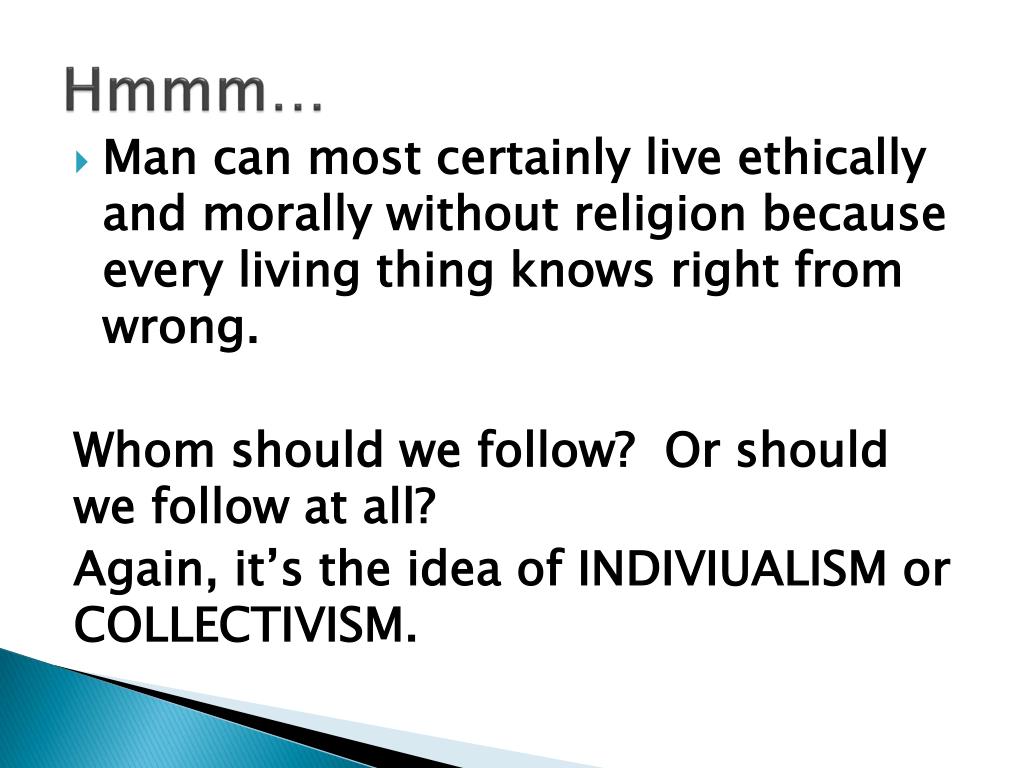 Hmmm…

Man can most certainly live ethically and morally without religion because every living thing knows right from wrong.

Whom should we follow?  Or should we follow at all?

Again, it's the idea of INDIVIUALISM or COLLECTIVISM.